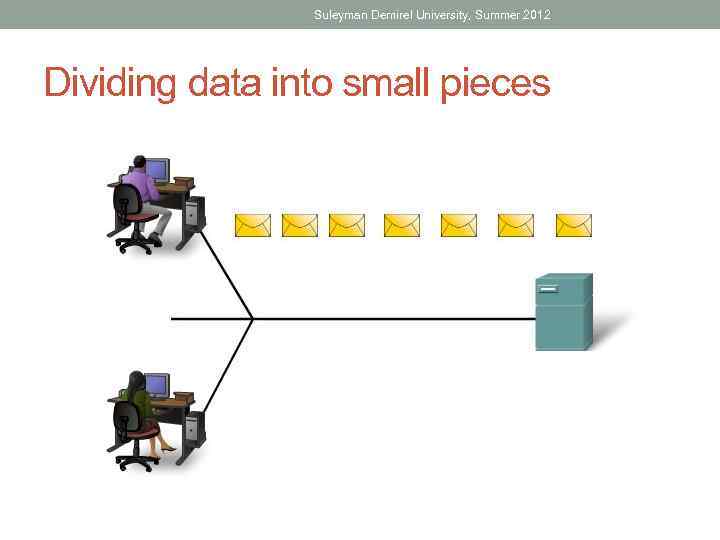 Suleyman Demirel University, Summer 2012

Dividing data into small pieces